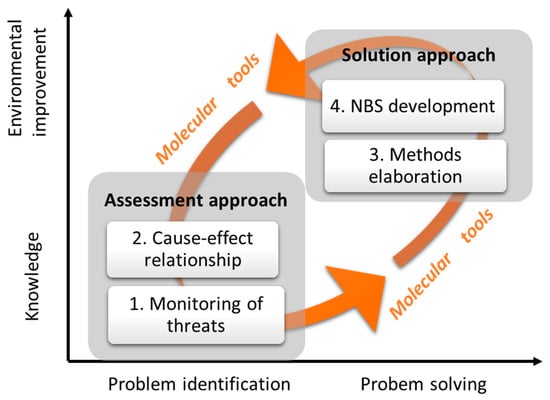 Environmental improvement

Knowledge

Molecular tools

Solution approach

4. NBS development

3. Methods elaboration

Assessment approach

2. Cause-effect relationship

1. Monitoring of threats

Molecular tools

Problem identification

Probem solving